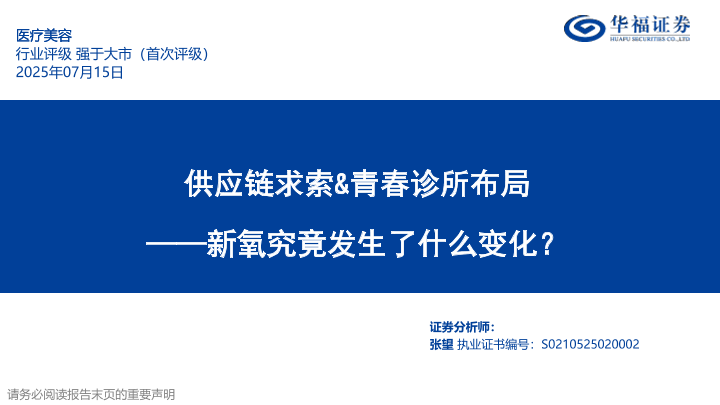 医疗美容
行业评级 强于大市（首次评级）
2025年07月15日

华福证券
HUAFU SECURITIES CO.,LTD

供应链求索&青春诊所布局
——新氧究竟发生了什么变化？

证券分析师：
张望 执业证书编号：S0210525020002

请务必阅读报告末页的重要声明